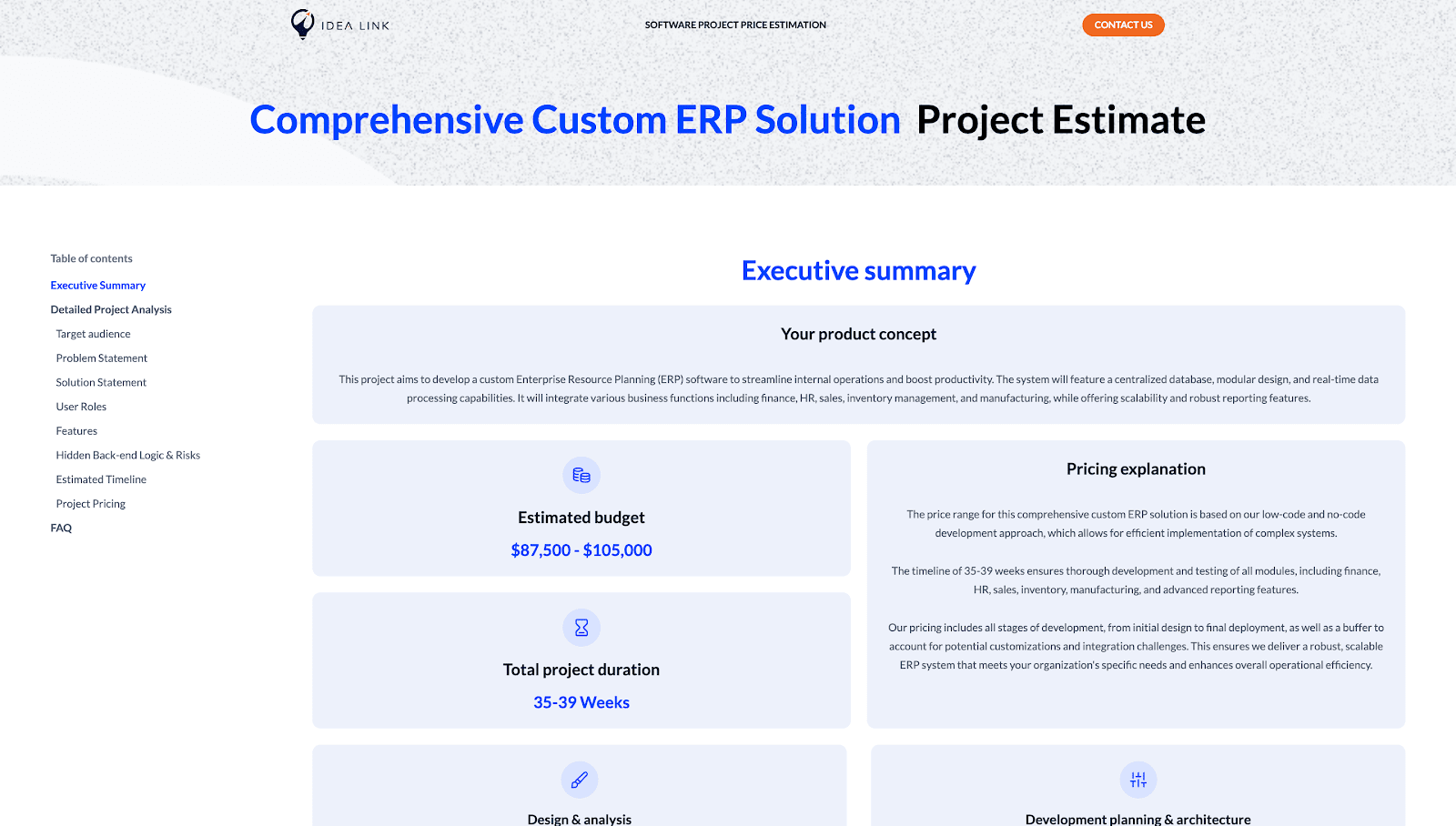 IDEA LINK

SOFTWARE PROJECT PRICE ESTIMATION

CONTACT US

Comprehensive Custom ERP Solution Project Estimate

Table of contents

Executive Summary

Detailed Project Analysis

Target audience

Problem Statement

Solution Statement

User Roles

Features

Hidden Back-end Logic & Risks

Estimated Timeline

Project Pricing

FAQ

Executive summary

Your product concept

This project aims to develop a custom Enterprise Resource Planning (ERP) software to streamline internal operations and boost productivity. The system will feature a centralized database, modular design, and real-time data processing capabilities. It will integrate various business functions including finance, HR, sales, inventory management, and manufacturing, while offering scalability and robust reporting features.

Estimated budget

$87,500 - $105,000

Total project duration

35-39 Weeks

Pricing explanation

The price range for this comprehensive custom ERP solution is based on our low-code and no-code development approach, which allows for efficient implementation of complex systems.

The timeline of 35-39 weeks ensures thorough development and testing of all modules, including finance, HR, sales, inventory, manufacturing, and advanced reporting features.

Our pricing includes all stages of development, from initial design to final deployment, as well as a buffer to account for potential customizations and integration challenges. This ensures we deliver a robust, scalable ERP system that meets your organization's specific needs and enhances overall operational efficiency.

Design & analysis

Development planning & architecture